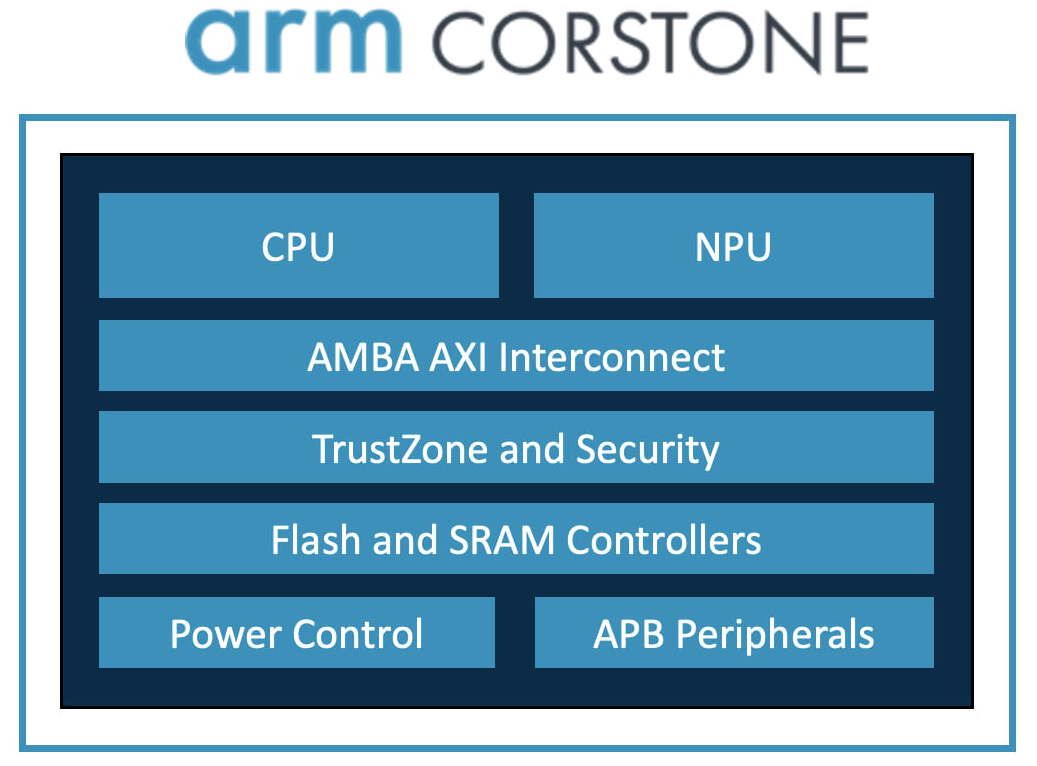 arm CORSTONE

CPU
NPU
AMBA AXI Interconnect
TrustZone and Security
Flash and SRAM Controllers
Power Control
APB Peripherals